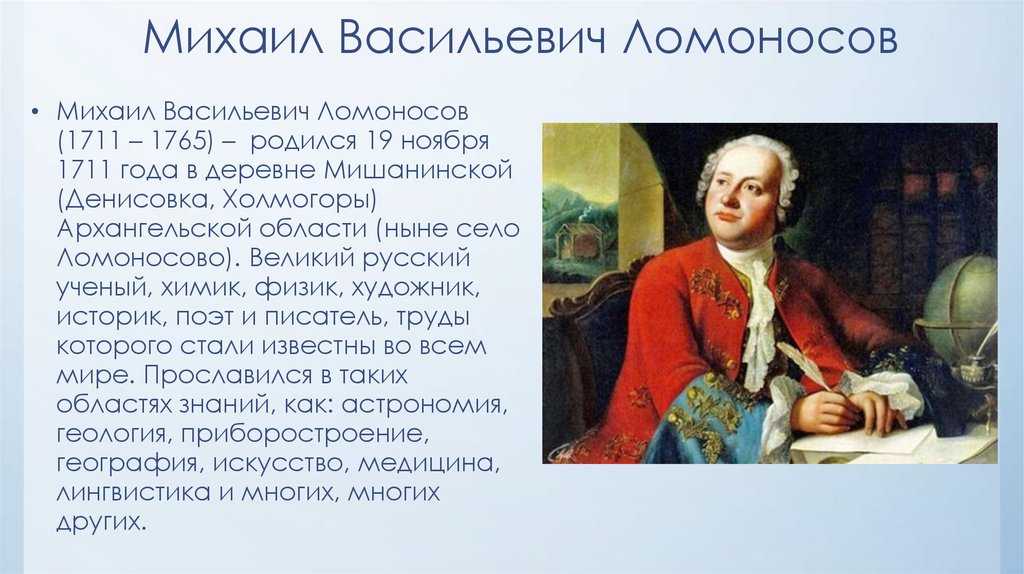 Михаил Васильевич Ломоносов

• Михаил Васильевич Ломоносов (1711 – 1765) – родился 19 ноября 1711 года в деревне Мишанинской (Денисовка, Холмогоры) Архангельской области (ныне село Ломоносово). Великий русский ученый, химик, физик, художник, историк, поэт и писатель, труды которого стали известны во всем мире. Прославился в таких областях знаний, как: астрономия, геология, приборостроение, география, искусство, медицина, лингвистика и многих, многих других.